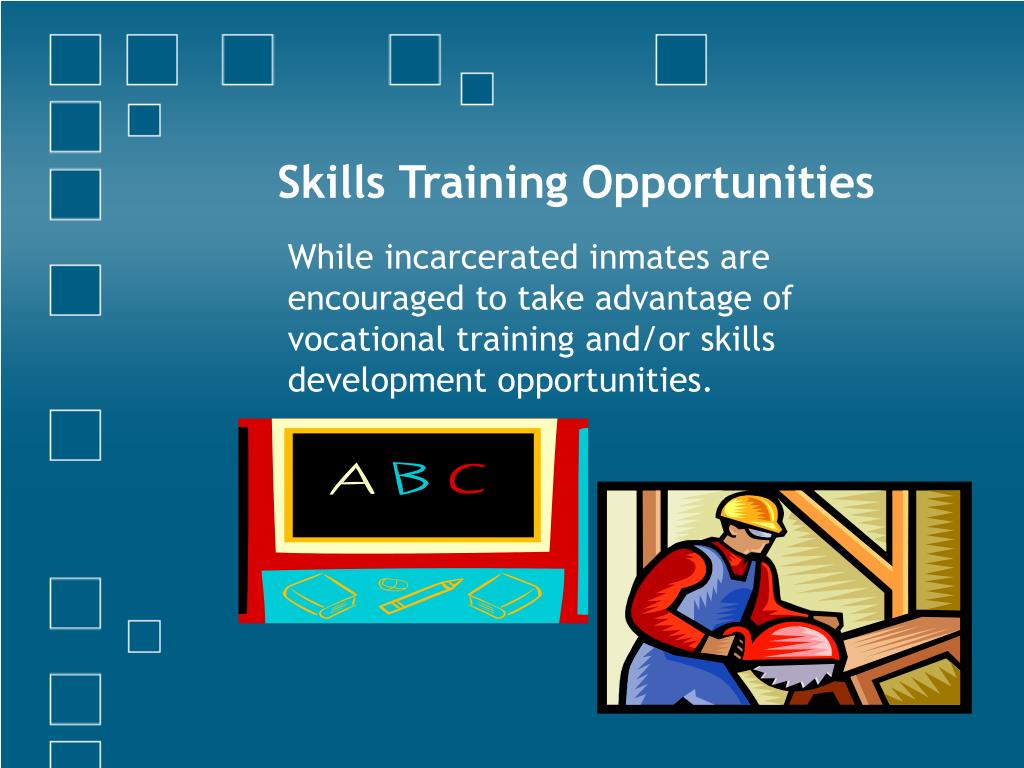 Skills Training Opportunities

While incarcerated inmates are encouraged to take advantage of vocational training and/or skills development opportunities.

A B C